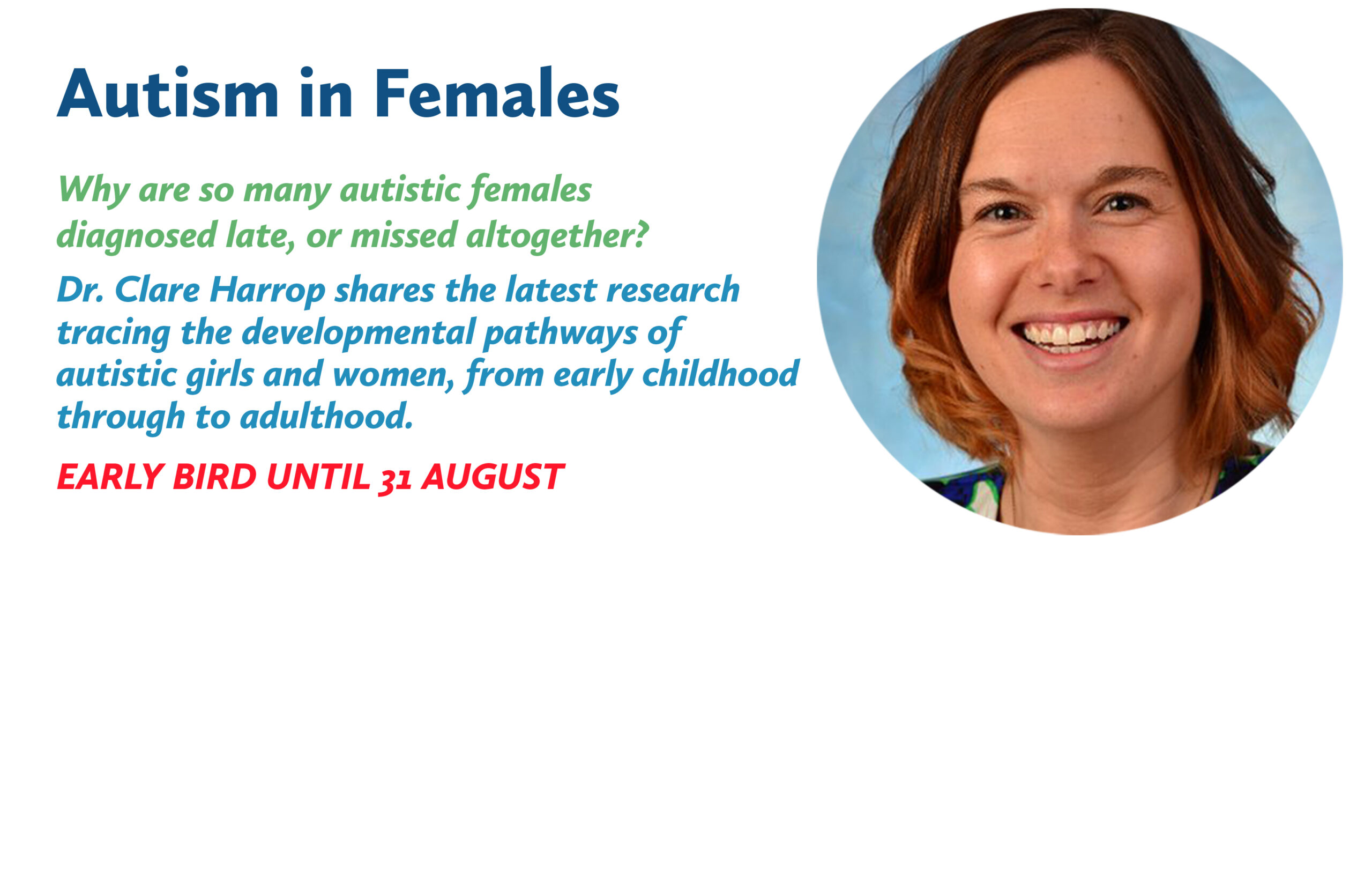 Autism in Females

Why are so many autistic females diagnosed late, or missed altogether?

Dr. Clare Harrop shares the latest research tracing the developmental pathways of autistic girls and women, from early childhood through to adulthood.

EARLY BIRD UNTIL 31 AUGUST